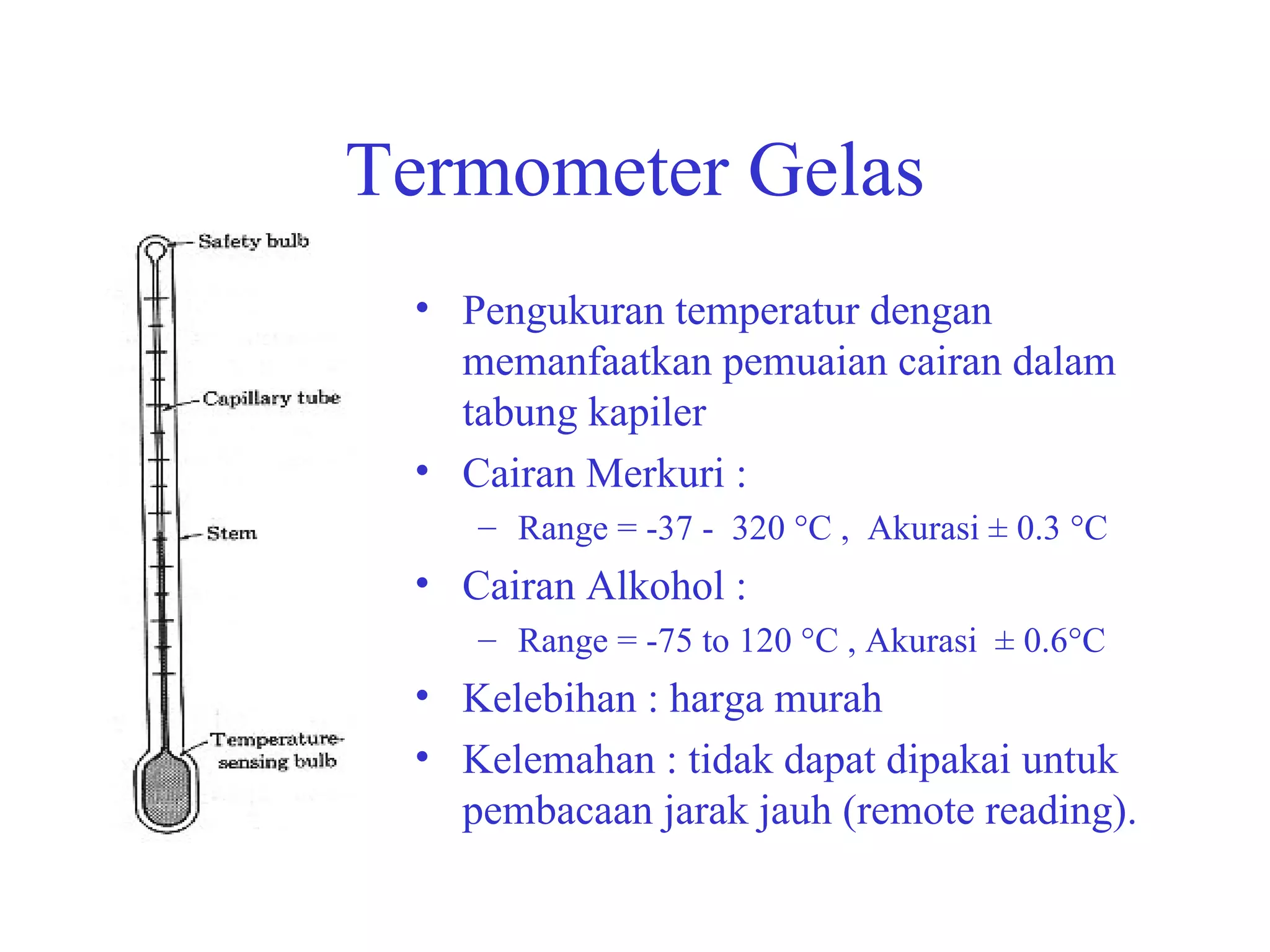 Termometer Gelas

Safety bulb

Capillary tube

Stem

Temperature-sensing bulb

• Pengukuran temperatur dengan memanfaatkan pemuaian cairan dalam tabung kapiler

• Cairan Merkuri :

– Range = -37 - 320 °C , Akurasi ± 0.3 °C

• Cairan Alkohol :

– Range = -75 to 120 °C , Akurasi ± 0.6°C

• Kelebihan : harga murah

• Kelemahan : tidak dapat dipakai untuk pembacaan jarak jauh (remote reading).